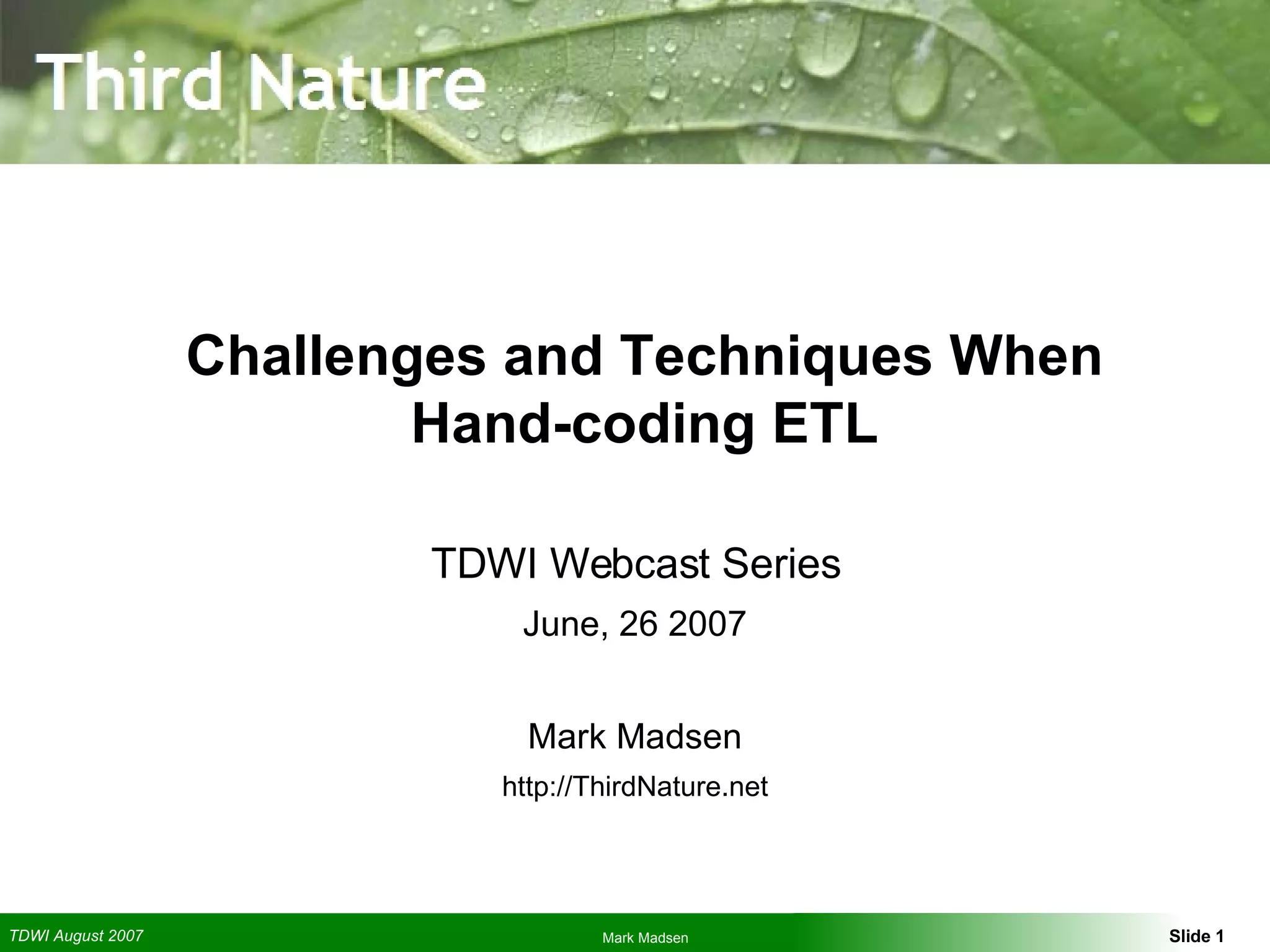 Third Nature

Challenges and Techniques When Hand-coding ETL

TDWI Webcast Series

June, 26 2007

Mark Madsen

http://ThirdNature.net

TDWI August 2007

Mark Madsen

Slide 1